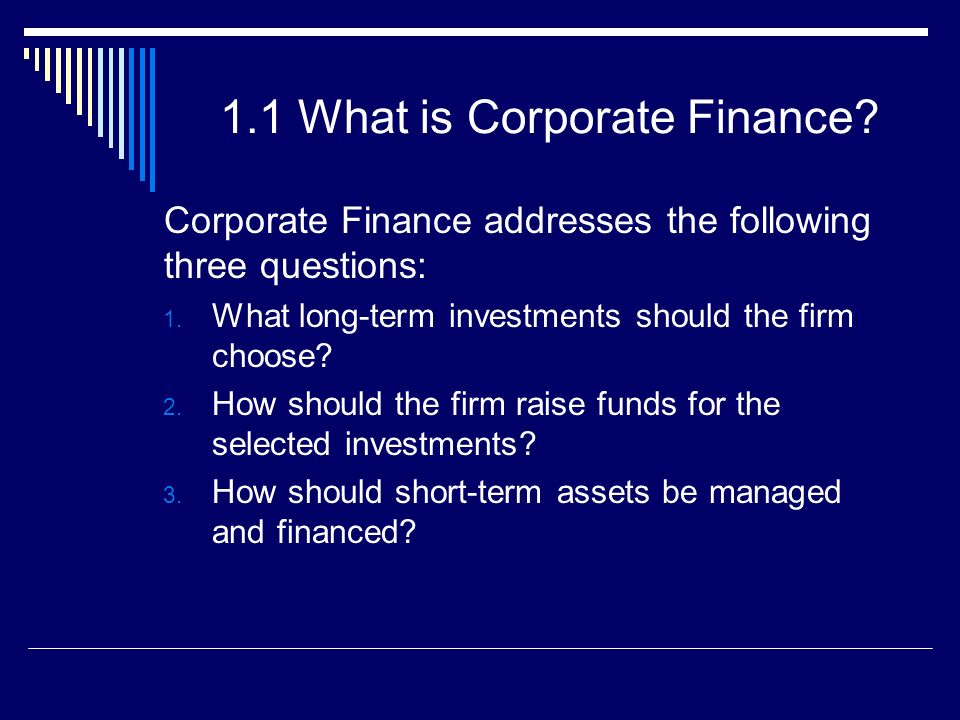 1.1 What is Corporate Finance?

Corporate Finance addresses the following three questions:

1. What long-term investments should the firm choose?
2. How should the firm raise funds for the selected investments?
3. How should short-term assets be managed and financed?